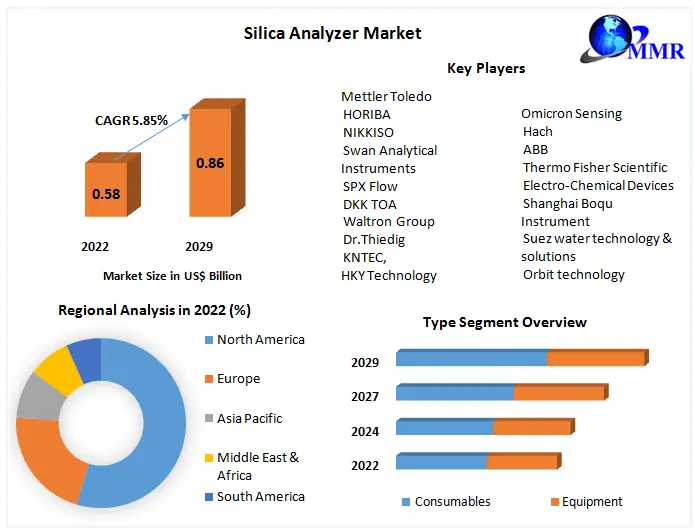 Silica Analyzer Market

MMR

CAGR 5.85%

0.58

0.86

2022

2029

Market Size in US$ Billion

Key Players

Mettler Toledo
HORIBA
NIKKISO
Swan Analytical Instruments
SPX Flow
DKK TOA
Waltron Group
Dr.Thiedig
KNTEC,
HKY Technology

Omicron Sensing
Hach
ABB
Thermo Fisher Scientific
Electro-Chemical Devices
Shanghai Boqu Instrument
Suez water technology & solutions
Orbit technology

Regional Analysis in 2022 (%)

North America
Europe
Asia Pacific
Middle East & Africa
South America

Type Segment Overview

2029
2027
2024
2022

Consumables
Equipment